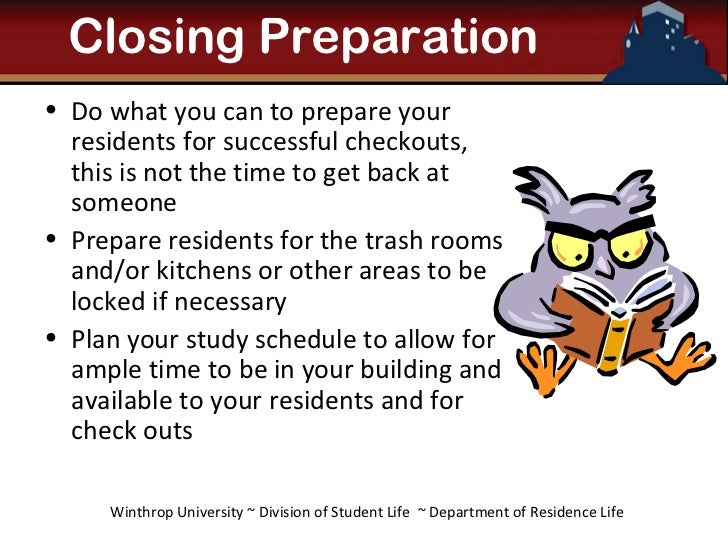 Closing Preparation

• Do what you can to prepare your residents for successful checkouts, this is not the time to get back at someone
• Prepare residents for the trash rooms and/or kitchens or other areas to be locked if necessary
• Plan your study schedule to allow for ample time to be in your building and available to your residents and for check outs

Winthrop University ~ Division of Student Life ~ Department of Residence Life